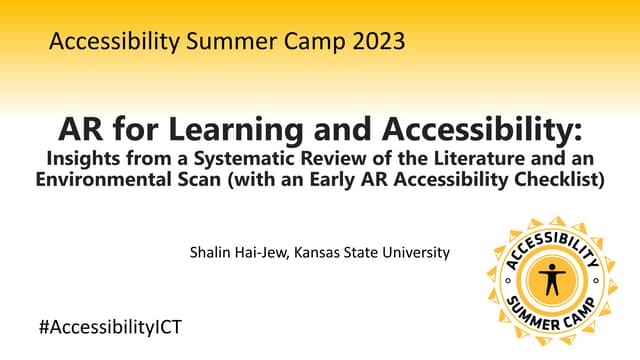 Accessibility Summer Camp 2023

AR for Learning and Accessibility:
Insights from a Systematic Review of the Literature and an Environmental Scan (with an Early AR Accessibility Checklist)

Shalin Hai-Jew, Kansas State University

ACCESSIBILITY
SUMMER CAMP

#AccessibilityICT